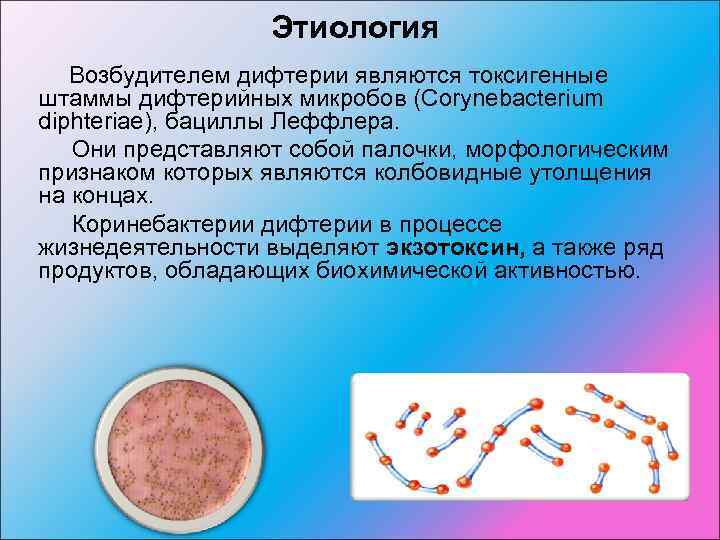 Этиология

Возбудителем дифтерии являются токсигенные штаммы дифтерийных микробов (Corynebacterium diphteriae), бациллы Леффлера.

Они представляют собой палочки, морфологическим признаком которых являются колбовидные утолщения на концах.

Коринебактерии дифтерии в процессе жизнедеятельности выделяют экзотоксин, а также ряд продуктов, обладающих биохимической активностью.